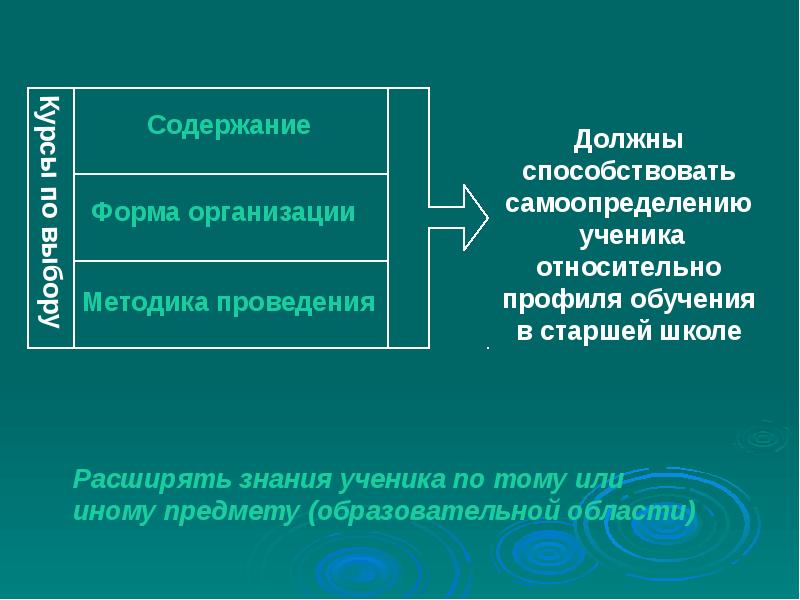 Курсы по выбору

Содержание

Форма организации

Методика проведения

Должны способствовать самоопределению ученика относительно профиля обучения в старшей школе

Расширять знания ученика по тому или иному предмету (образовательной области)